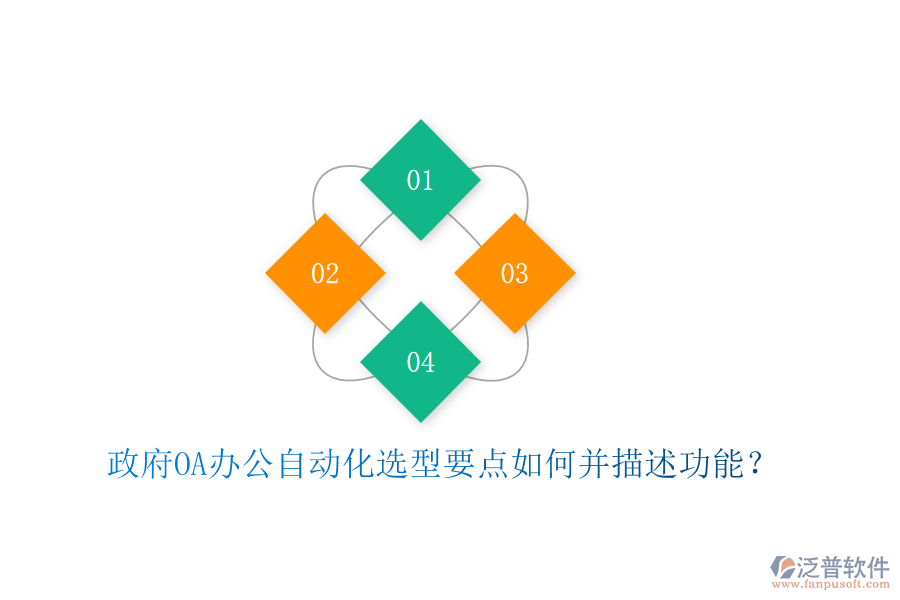 01

02

03

04

政府OA办公自动化选型要点如何并描述功能？

泛普软件
www.fanpusoft.com